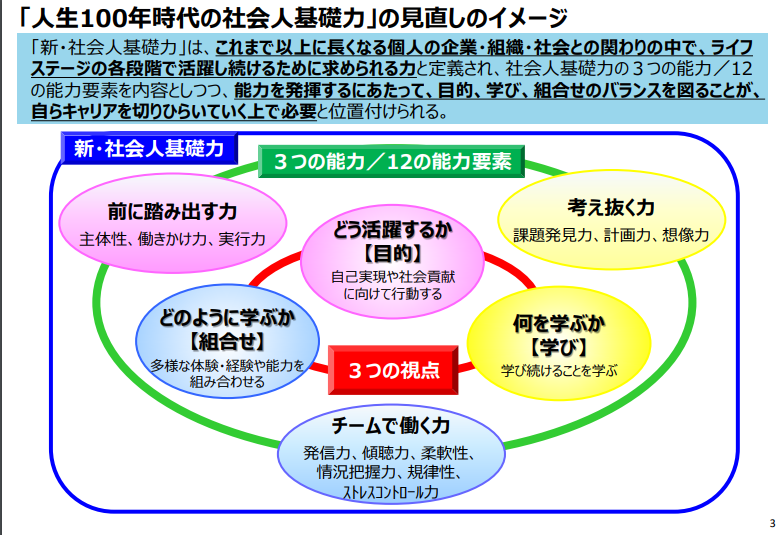 「人生100年時代の社会人基礎力」の見直しのイメージ

「新・社会人基礎力」は、これまで以上に長くなる個人の企業・組織・社会との関わりの中で、ライフステージの各段階で活躍し続けるために求められる力と定義され、社会人基礎力の３つの能力／12の能力要素を内容としつつ、能力を発揮するにあたって、目的、学び、組合せのバランスを図ることが、自らキャリアを切りひらいていく上で必要と位置付けられる。

新・社会人基礎力

３つの能力／12の能力要素

前に踏み出す力
主体性、働きかけ力、実行力

考え抜く力
課題発見力、計画力、想像力

どう活躍するか
【目的】
自己実現や社会貢献に向けて行動する

どのように学ぶか
【組合せ】
多様な体験・経験や能力を組み合わせる

何を学ぶか
【学び】
学び続けることを学ぶ

３つの視点

チームで働く力
発信力、傾聴力、柔軟性、情況把握力、規律性、ストレスコントロール力

3